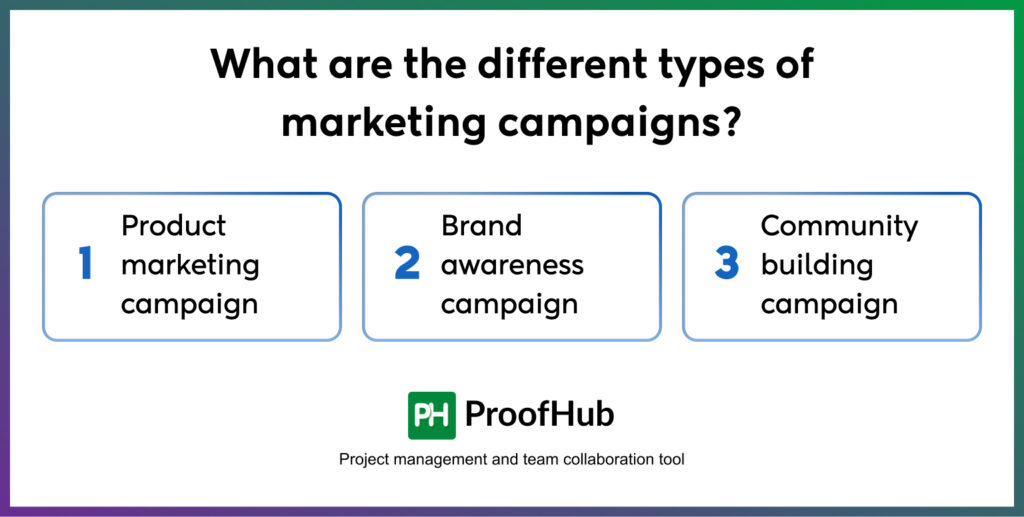 What are the different types of marketing campaigns?

1 Product marketing campaign

2 Brand awareness campaign

3 Community building campaign

PH ProofHub

Project management and team collaboration tool